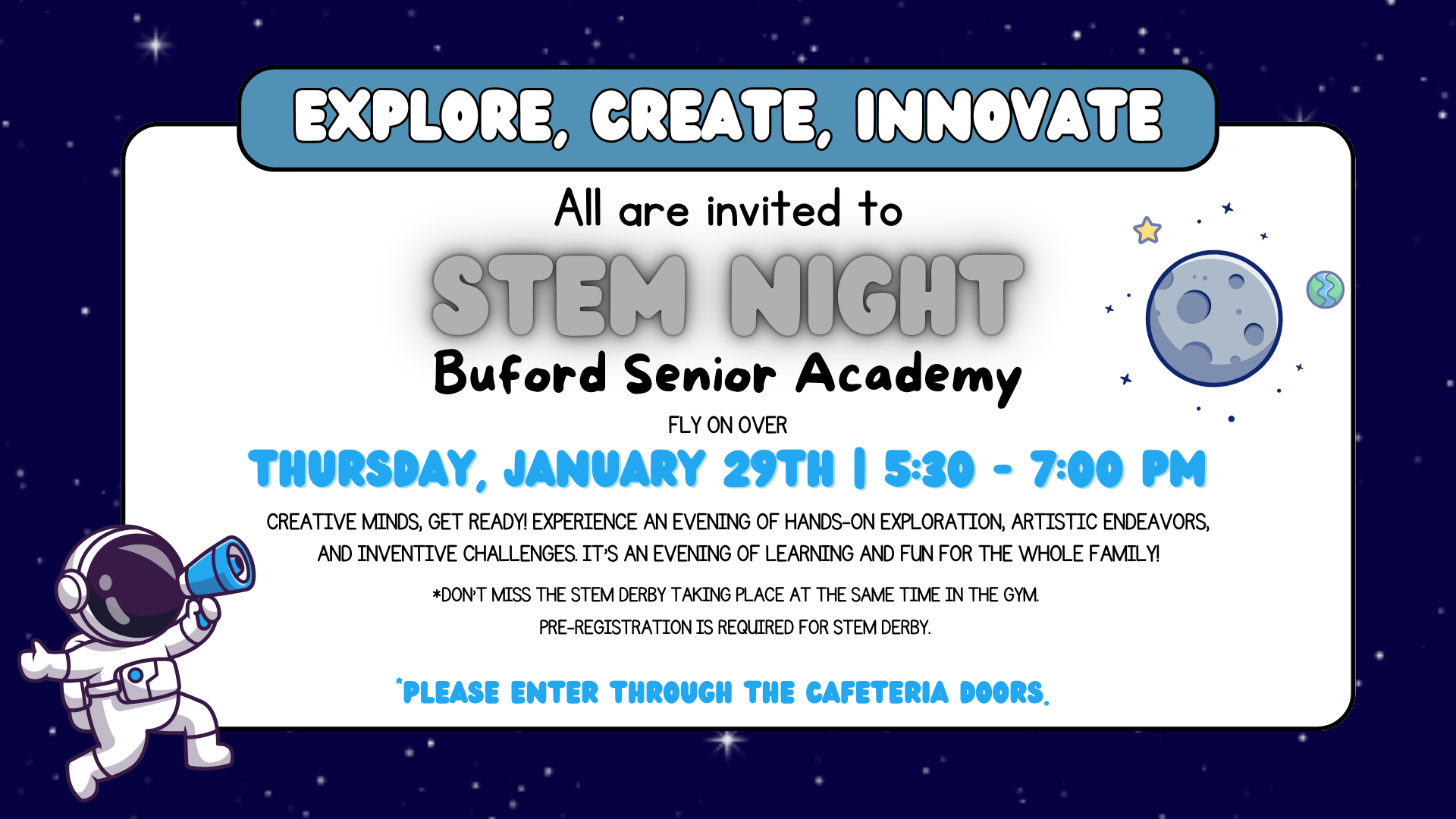 EXPLORE, CREATE, INNOVATE

All are invited to

STEM NIGHT

Buford Senior Academy

FLY ON OVER

THURSDAY, JANUARY 29TH | 5:30 - 7:00 PM

CREATIVE MINDS, GET READY! EXPERIENCE AN EVENING OF HANDS-ON EXPLORATION, ARTISTIC ENDEAVORS, AND INVENTIVE CHALLENGES. IT'S AN EVENING OF LEARNING AND FUN FOR THE WHOLE FAMILY!

*DON'T MISS THE STEM DERBY TAKING PLACE AT THE SAME TIME IN THE GYM.

PRE-REGISTRATION IS REQUIRED FOR STEM DERBY.

*PLEASE ENTER THROUGH THE CAFETERIA DOORS.